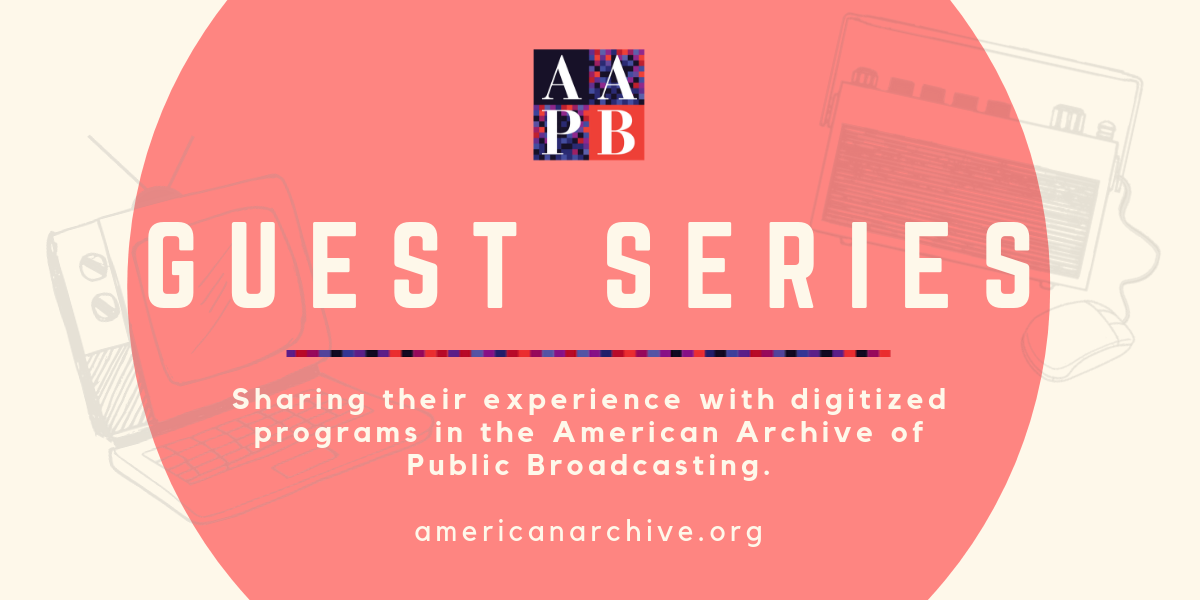 AA
PB

GUEST SERIES

Sharing their experience with digitized programs in the American Archive of Public Broadcasting.

americanarchive.org